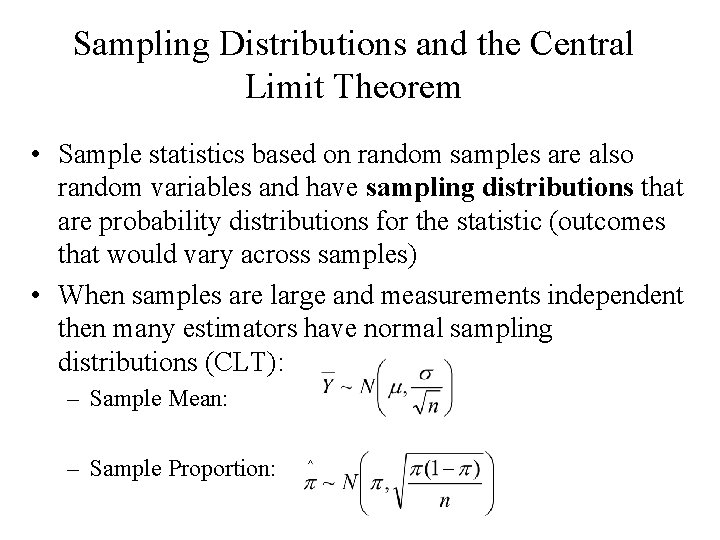 Sampling Distributions and the Central Limit Theorem

• Sample statistics based on random samples are also random variables and have **sampling distributions** that are probability distributions for the statistic (outcomes that would vary across samples)

• When samples are large and measurements independent then many estimators have normal sampling distributions (CLT):

– Sample Mean: $\overline{Y} \sim N\left(\mu, \frac{\sigma}{\sqrt{n}}\right)$

– Sample Proportion: $\hat{\pi} \sim N\left(\pi, \sqrt{\frac{\pi(1-\pi)}{n}}\right)$